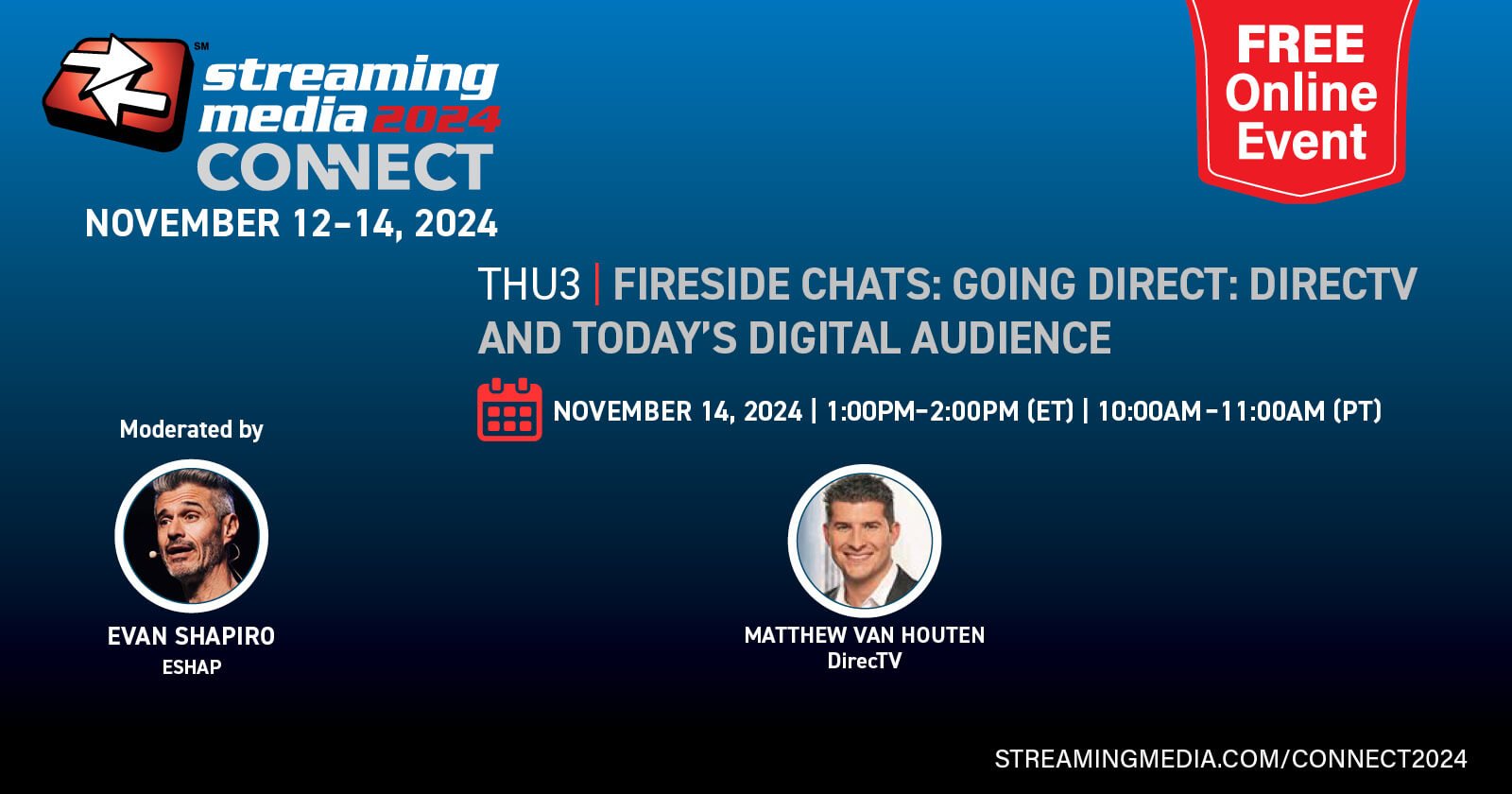 SM
streaming media 2024
CONNECT
NOVEMBER 12–14, 2024

FREE Online Event

THU3 | FIRESIDE CHATS: GOING DIRECT: DIRECTV AND TODAY'S DIGITAL AUDIENCE

NOVEMBER 14, 2024 | 1:00PM–2:00PM (ET) | 10:00AM–11:00AM (PT)

Moderated by

EVAN SHAPIRO
ESHAP

MATTHEW VAN HOUTEN
DirecTV

STREAMINGMEDIA.COM/CONNECT2024